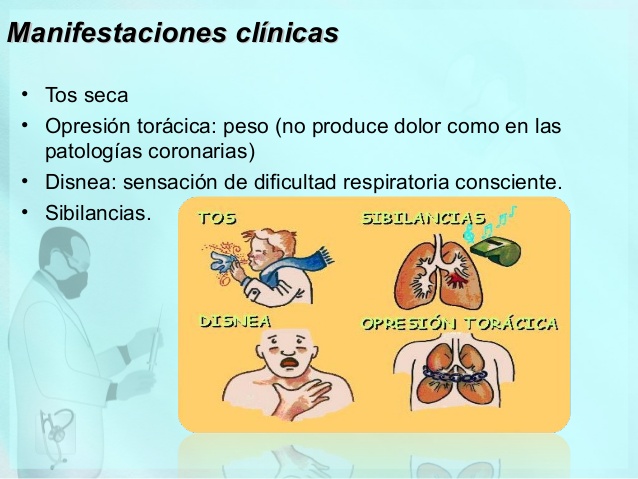 Manifestaciones clínicas

• Tos seca
• Opresión torácica: peso (no produce dolor como en las patologías coronarias)
• Disnea: sensación de dificultad respiratoria consciente.
• Sibilancias.

TOS
SIBILANCIAS
DISNEA
OPRESIÓN TORÁCICA